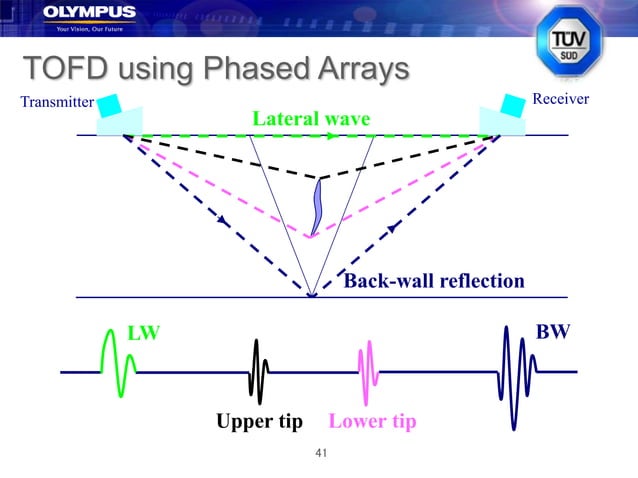 OLYMPUS
Your Vision, Our Future

TÜV SÜD

TOFD using Phased Arrays

Transmitter

Receiver

Lateral wave

Back-wall reflection

LW

BW

Upper tip

Lower tip

41